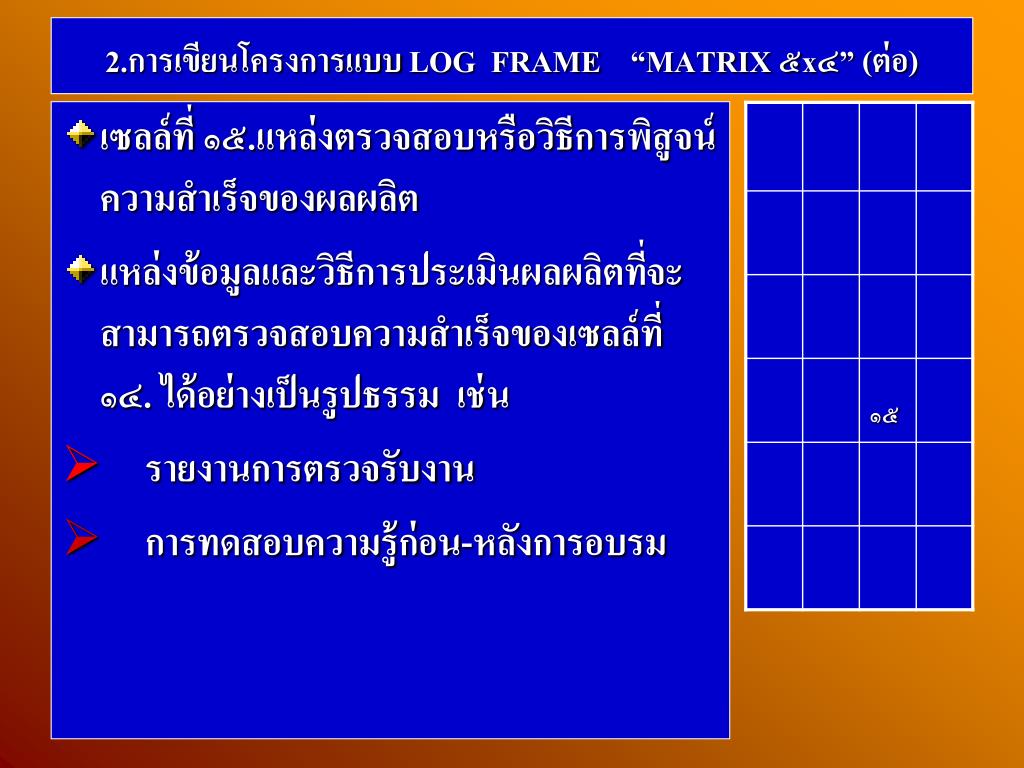 2.การเขียนโครงการแบบ LOG FRAME “MATRIX ๕x๔” (ต่อ)

เซลล์ที่ ๑๕.แหล่งตรวจสอบหรือวิธีการพิสูจน์ความสำเร็จของผลผลิต

แหล่งข้อมูลและวิธีการประเมินผลผลิตที่จะสามารถตรวจสอบความสำเร็จของเซลล์ที่ ๑๔. ได้อย่างเป็นรูปธรรม เช่น

รายงานการตรวจรับงาน

การทดสอบความรู้ก่อน-หลังการอบรม

| | | | |
|---|---|---|---|
| | | | |
| | | | |
| | | | |
| | | ๑๕ | |
| | | | |
| | | | |